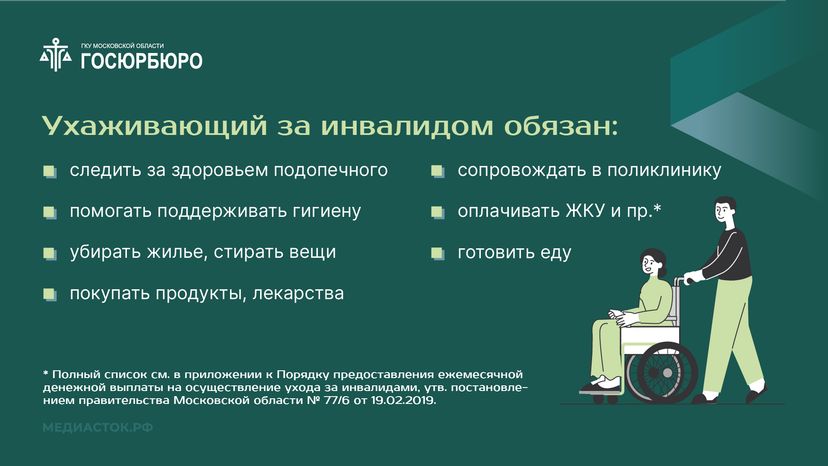 ГКУ МОСКОВСКОЙ ОБЛАСТИ
ГОСЮРБЮРО

Ухаживающий за инвалидом обязан:

следить за здоровьем подопечного

помогать поддерживать гигиену

убирать жилье, стирать вещи

покупать продукты, лекарства

сопровождать в поликлинику

оплачивать ЖКУ и пр.*

готовить еду

* Полный список см. в приложении к Порядку предоставления ежемесячной денежной выплаты на осуществление ухода за инвалидами, утв. постановлением правительства Московской области № 77/6 от 19.02.2019.

МЕДИАСТОК.РФ